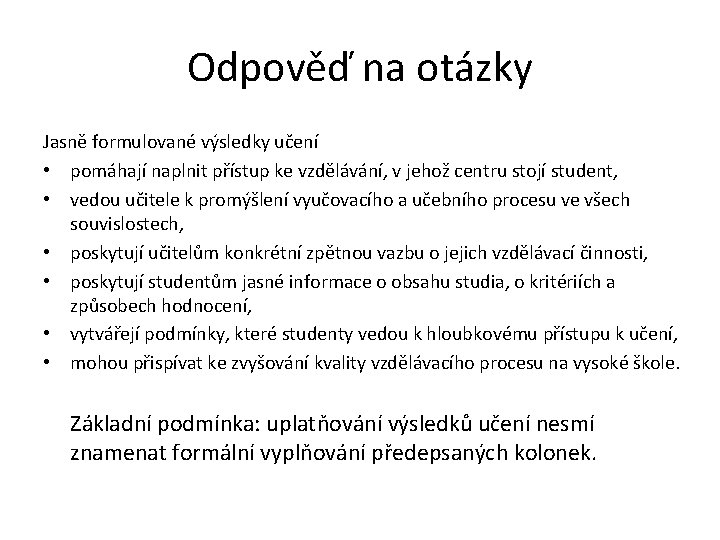 Odpověď na otázky

Jasně formulované výsledky učení

• pomáhají naplnit přístup ke vzdělávání, v jehož centru stojí student,
• vedou učitele k promýšlení vyučovacího a učebního procesu ve všech souvislostech,
• poskytují učitelům konkrétní zpětnou vazbu o jejich vzdělávací činnosti,
• poskytují studentům jasné informace o obsahu studia, o kritériích a způsobech hodnocení,
• vytvářejí podmínky, které studenty vedou k hloubkovému přístupu k učení,
• mohou přispívat ke zvyšování kvality vzdělávacího procesu na vysoké škole.

Základní podmínka: uplatňování výsledků učení nesmí znamenat formální vyplňování předepsaných kolonek.